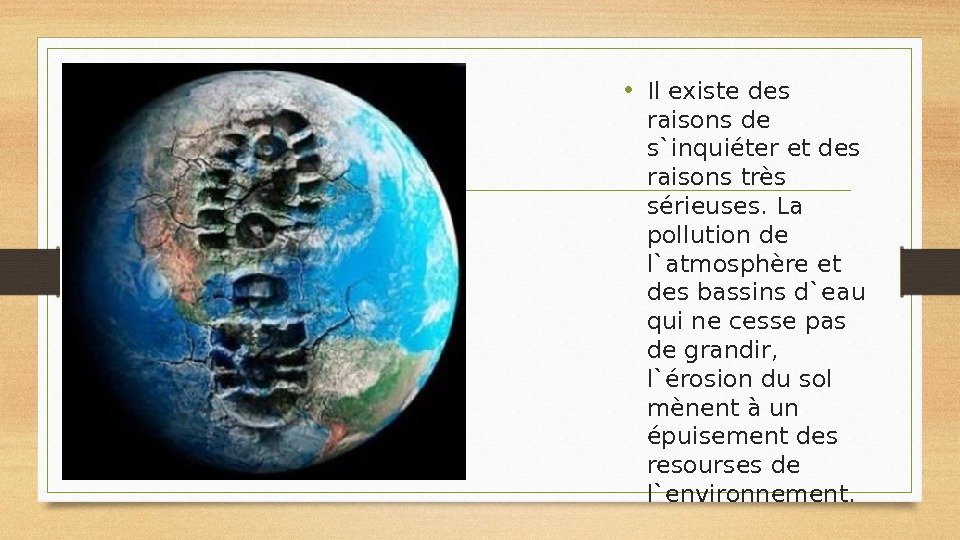 • Il existe des raisons de s`inquiéter et des raisons très sérieuses. La pollution de l`atmosphère et des bassins d`eau qui ne cesse pas de grandir, l`érosion du sol mènent à un épuisement des resourses de l`environnement.